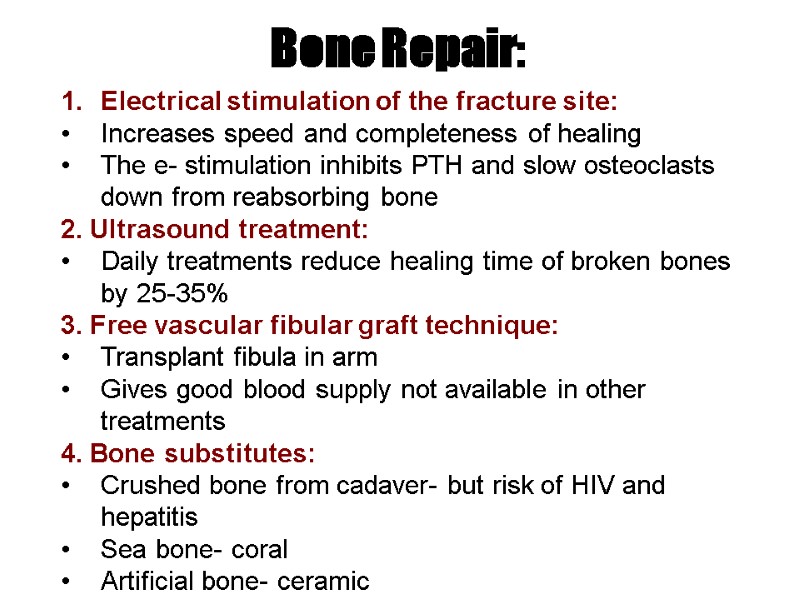 Bone Repair:

1. Electrical stimulation of the fracture site:
• Increases speed and completeness of healing
• The e- stimulation inhibits PTH and slow osteoclasts down from reabsorbing bone

2. Ultrasound treatment:
• Daily treatments reduce healing time of broken bones by 25-35%

3. Free vascular fibular graft technique:
• Transplant fibula in arm
• Gives good blood supply not available in other treatments

4. Bone substitutes:
• Crushed bone from cadaver- but risk of HIV and hepatitis
• Sea bone- coral
• Artificial bone- ceramic